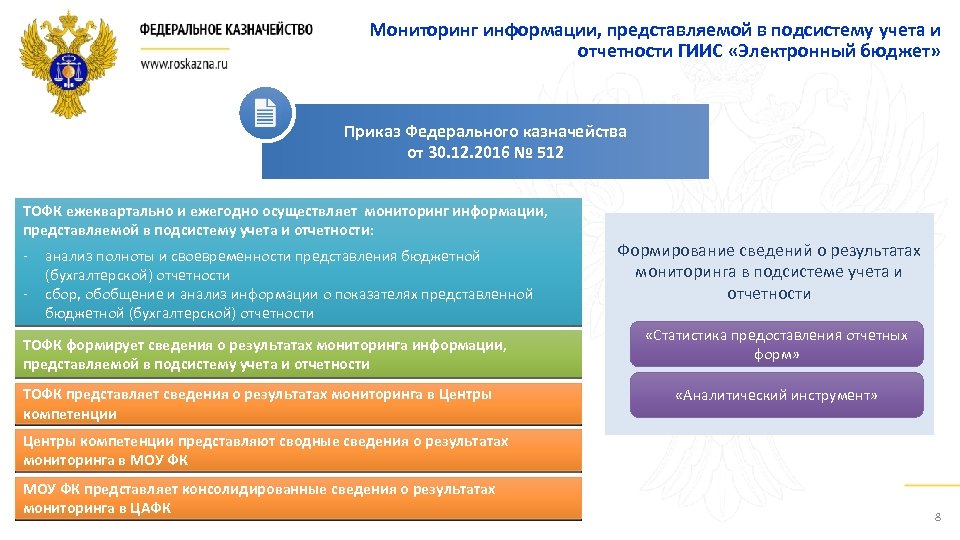 ФЕДЕРАЛЬНОЕ КАЗНАЧЕЙСТВО

www.roskazna.ru

Мониторинг информации, представляемой в подсистему учета и отчетности ГИИС «Электронный бюджет»

Приказ Федерального казначейства от 30.12.2016 № 512

ТОФК ежеквартально и ежегодно осуществляет мониторинг информации, представляемой в подсистему учета и отчетности:

- анализ полноты и своевременности представления бюджетной (бухгалтерской) отчетности
- сбор, обобщение и анализ информации о показателях представленной бюджетной (бухгалтерской) отчетности

ТОФК формирует сведения о результатах мониторинга информации, представляемой в подсистему учета и отчетности

ТОФК представляет сведения о результатах мониторинга в Центры компетенции

Центры компетенции представляют сводные сведения о результатах мониторинга в МОУ ФК

МОУ ФК представляет консолидированные сведения о результатах мониторинга в ЦАФК

Формирование сведений о результатах мониторинга в подсистеме учета и отчетности

«Статистика предоставления отчетных форм»

«Аналитический инструмент»

8